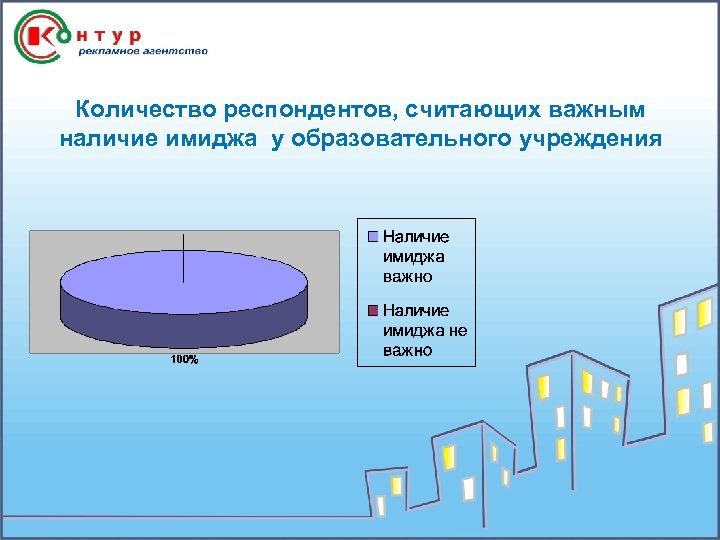 Контур
рекламное агентство

Количество респондентов, считающих важным наличие имиджа у образовательного учреждения

100%

Наличие имиджа важно

Наличие имиджа не важно